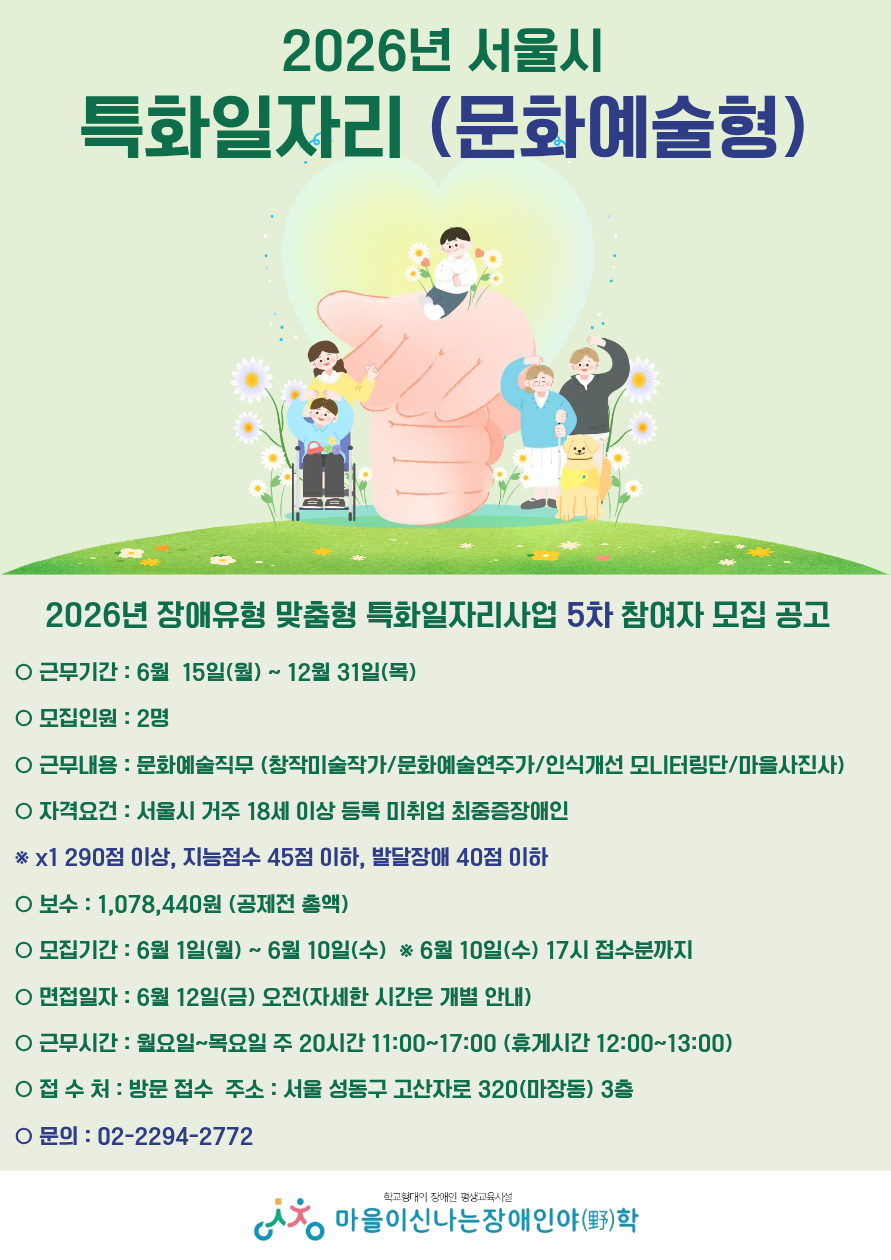 2026년 서울시

특화일자리 (문화예술형)

2026년 장애유형 맞춤형 특화일자리사업 5차 참여자 모집 공고

○ 근무기간 : 6월 15일(월) ~ 12월 31일(목)

○ 모집인원 : 2명

○ 근무내용 : 문화예술직무 (창작미술작가/문화예술연주가/인식개선 모니터링단/마을사진사)

○ 자격요건 : 서울시 거주 18세 이상 등록 미취업 최중증장애인

※ x1 290점 이상, 지능점수 45점 이하, 발달장애 40점 이하

○ 보수 : 1,078,440원 (공제전 총액)

○ 모집기간 : 6월 1일(월) ~ 6월 10일(수) ※ 6월 10일(수) 17시 접수분까지

○ 면접일자 : 6월 12일(금) 오전(자세한 시간은 개별 안내)

○ 근무시간 : 월요일~목요일 주 20시간 11:00~17:00 (휴게시간 12:00~13:00)

○ 접 수 처 : 방문 접수 주소 : 서울 성동구 고산자로 320(마장동) 3층

○ 문의 : 02-2294-2772

학교형태의 장애인 평생교육시설
마을이신나는장애인야(野)학